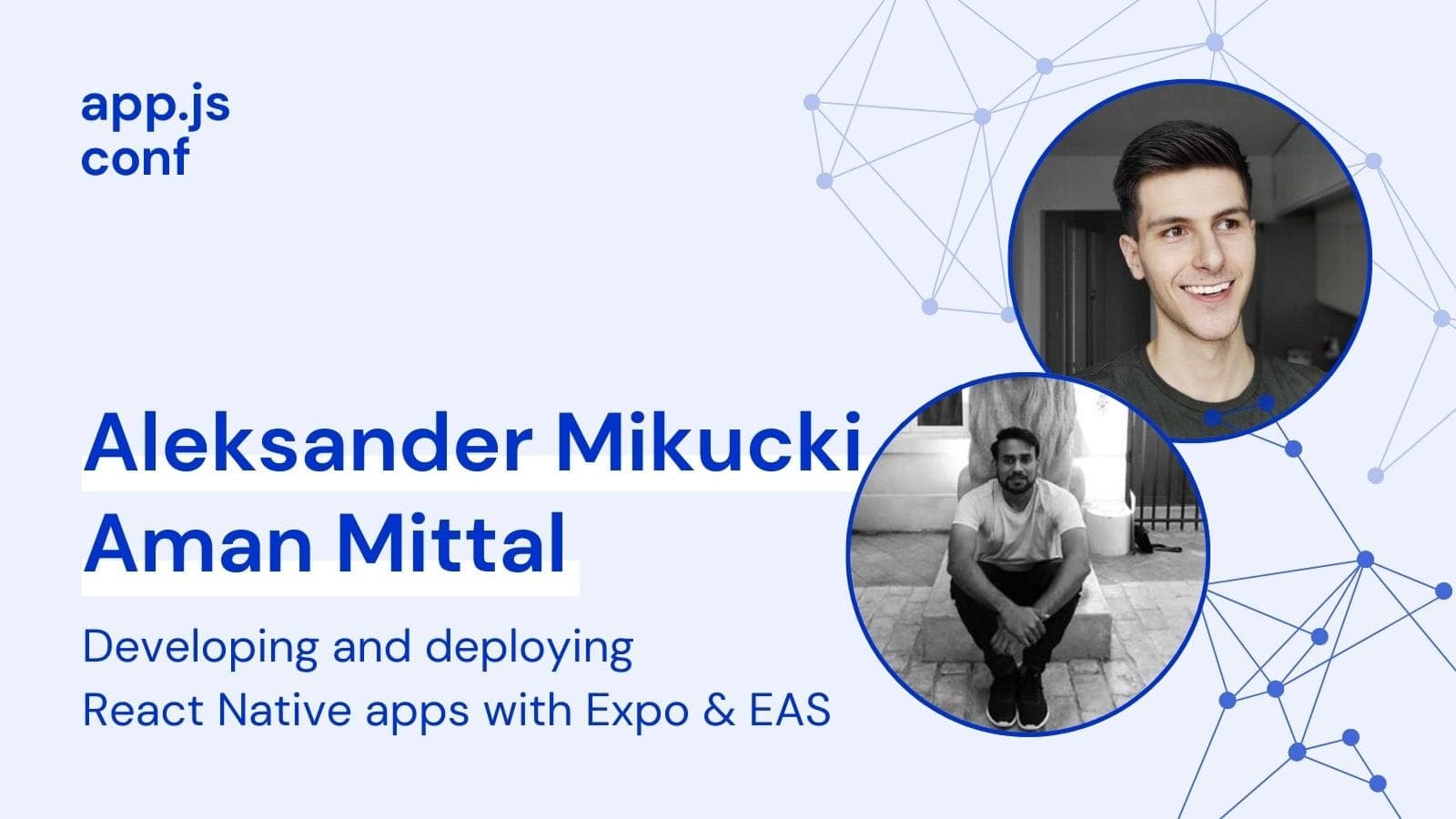 app.js
conf

Aleksander Mikucki
Aman Mittal

Developing and deploying
React Native apps with Expo & EAS